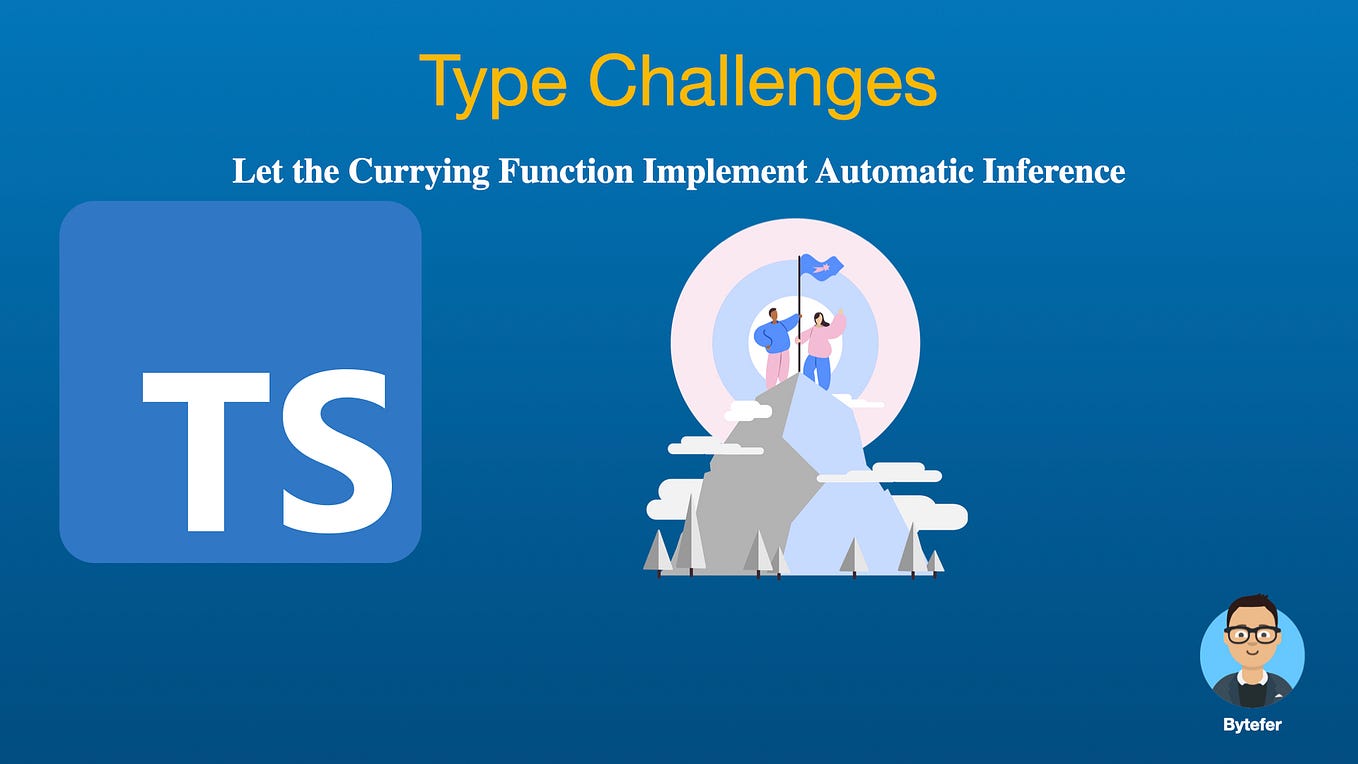 Type Challenges

Let the Currying Function Implement Automatic Inference

TS

Bytefer